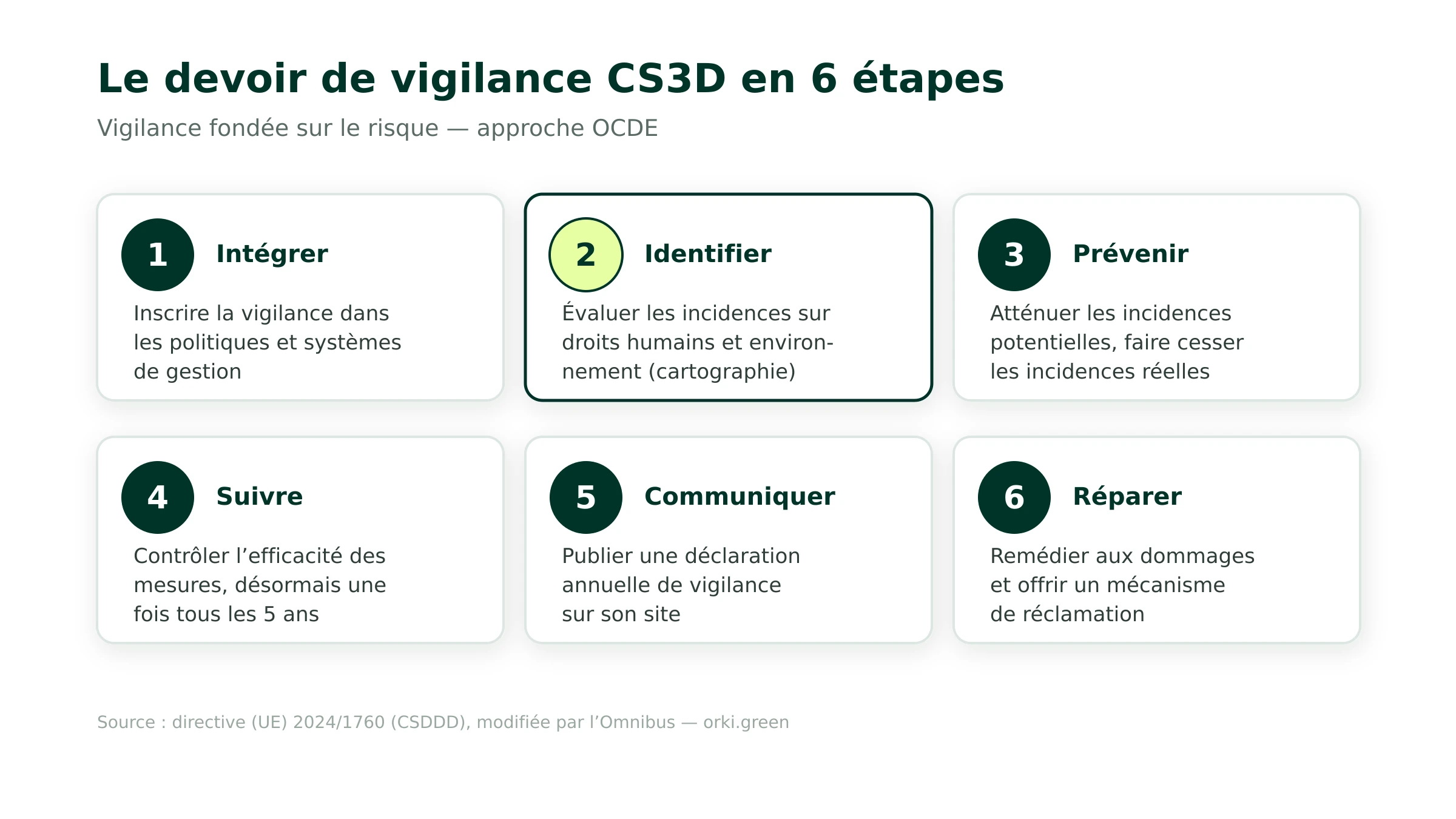 Le devoir de vigilance CS3D en 6 étapes

Vigilance fondée sur le risque — approche OCDE

1 Intégrer

Inscrire la vigilance dans les politiques et systèmes de gestion

2 Identifier

Évaluer les incidences sur droits humains et environnement (cartographie)

3 Prévenir

Atténuer les incidences potentielles, faire cesser les incidences réelles

4 Suivre

Contrôler l’efficacité des mesures, désormais une fois tous les 5 ans

5 Communiquer

Publier une déclaration annuelle de vigilance sur son site

6 Réparer

Remédier aux dommages et offrir un mécanisme de réclamation

Source : directive (UE) 2024/1760 (CSDDD), modifiée par l’Omnibus — orki.green